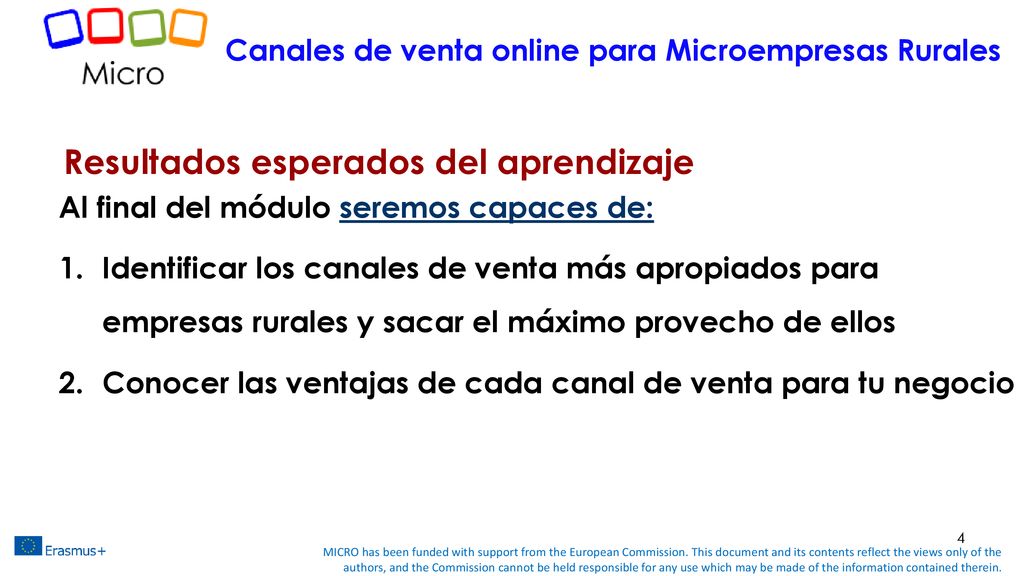 Micro

Canales de venta online para Microempresas Rurales

Resultados esperados del aprendizaje

Al final del módulo seremos capaces de:

1. Identificar los canales de venta más apropiados para empresas rurales y sacar el máximo provecho de ellos

2. Conocer las ventajas de cada canal de venta para tu negocio

4

Erasmus+

MICRO has been funded with support from the European Commission. This document and its contents reflect the views only of the authors, and the Commission cannot be held responsible for any use which may be made of the information contained therein.